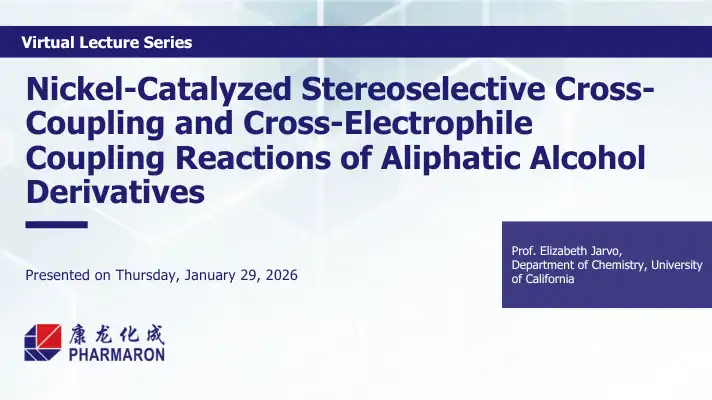 Virtual Lecture Series

Nickel-Catalyzed Stereoselective Cross-Coupling and Cross-Electrophile Coupling Reactions of Aliphatic Alcohol Derivatives

Presented on Thursday, January 29, 2026

Prof. Elizabeth Jarvo, Department of Chemistry, University of California

康龙化成
PHARMARON